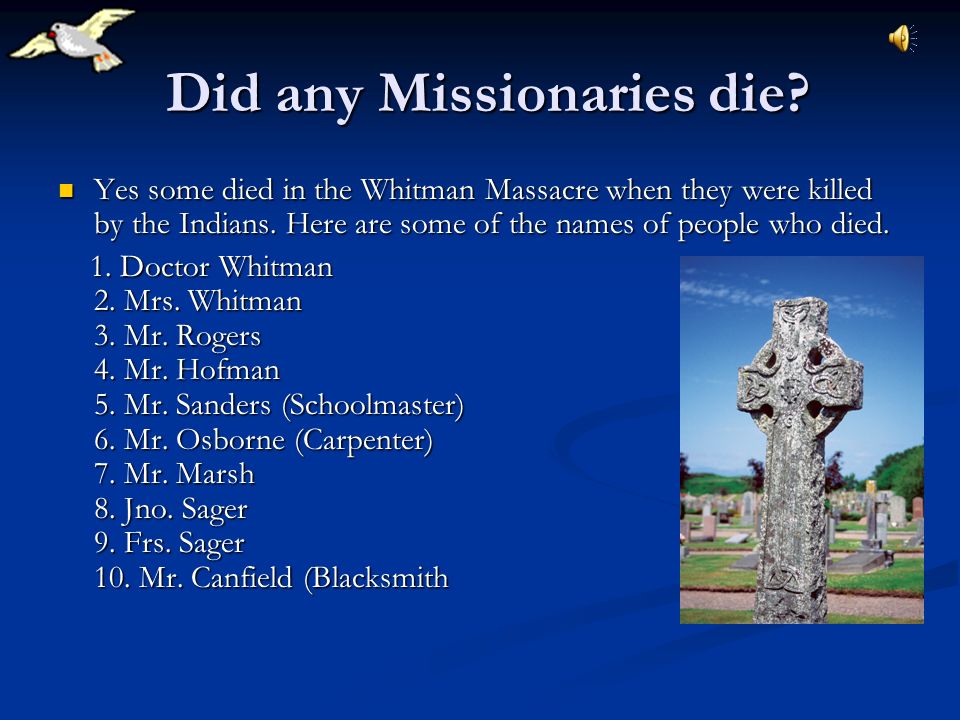 Did any Missionaries die?

Yes some died in the Whitman Massacre when they were killed by the Indians. Here are some of the names of people who died.

1. Doctor Whitman
2. Mrs. Whitman
3. Mr. Rogers
4. Mr. Hofman
5. Mr. Sanders (Schoolmaster)
6. Mr. Osborne (Carpenter)
7. Mr. Marsh
8. Jno. Sager
9. Frs. Sager
10. Mr. Canfield (Blacksmith